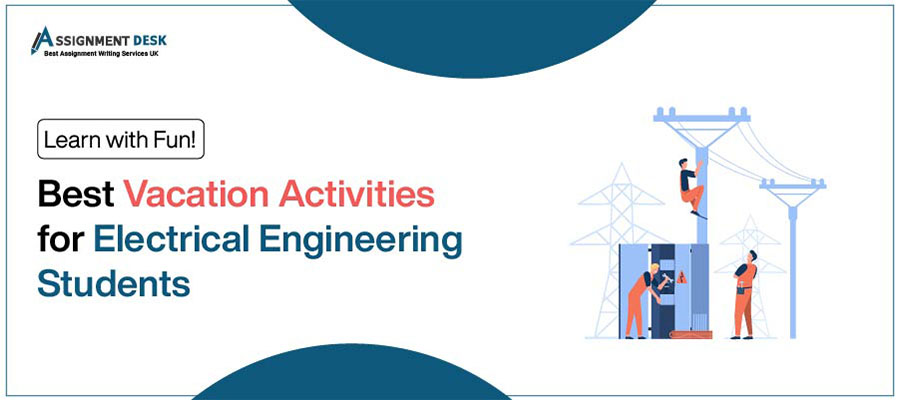 ASSIGNMENT DESK
Best Assignment Writing Services UK

Learn with Fun!

Best Vacation Activities for Electrical Engineering Students